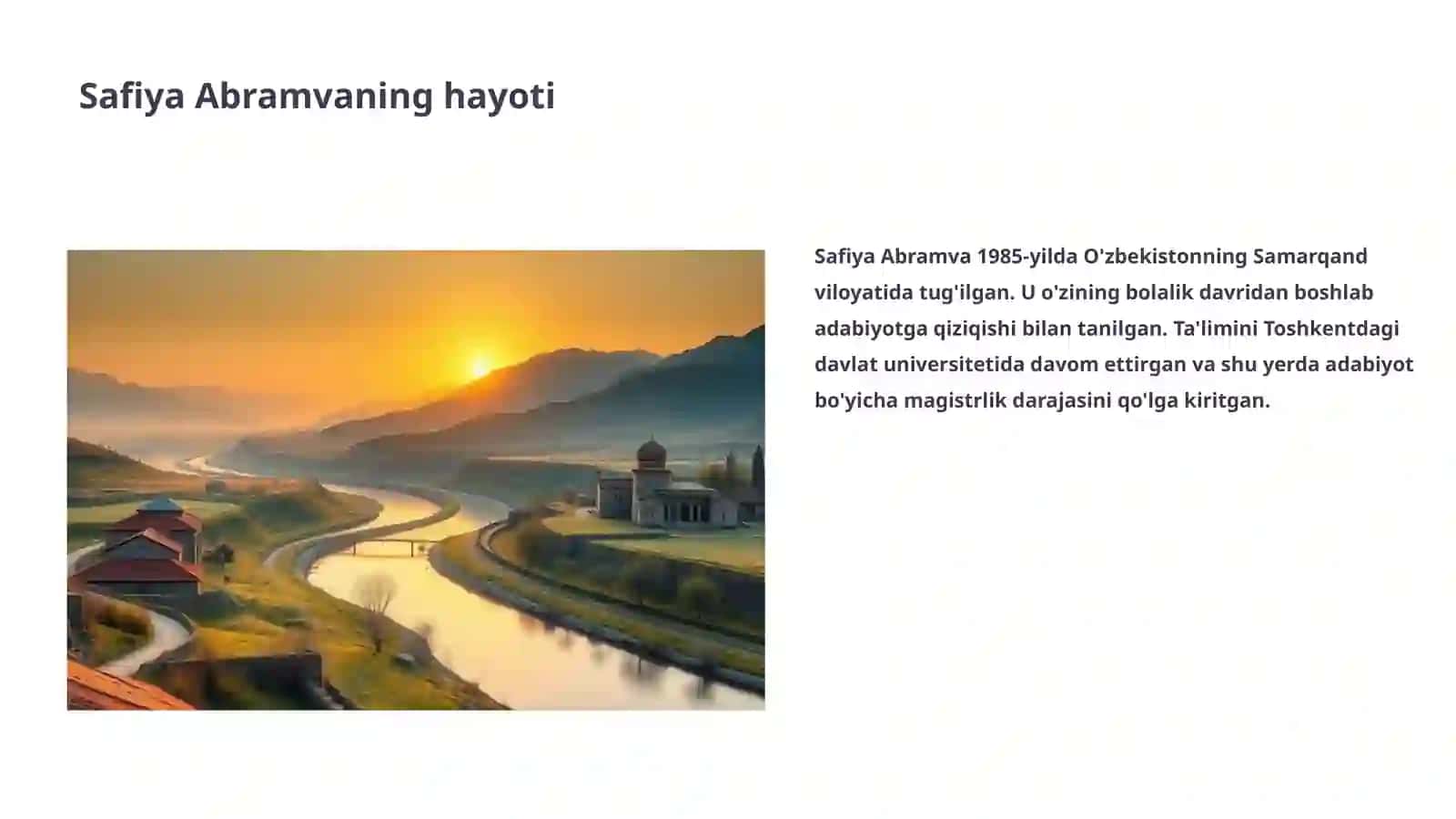 Safiya Abramvaning hayoti

Safiya Abramva 1985-yilda O'zbekistonning Samarqand viloyatida tug'ilgan. U o'zining bolalik davridan boshlab adabiyotga qiziqishi bilan tanilgan. Ta'limini Toshkentdagi davlat universitetida davom ettirgan va shu yerda adabiyot bo'yicha magistrlik darajasini qo'lga kiritgan.